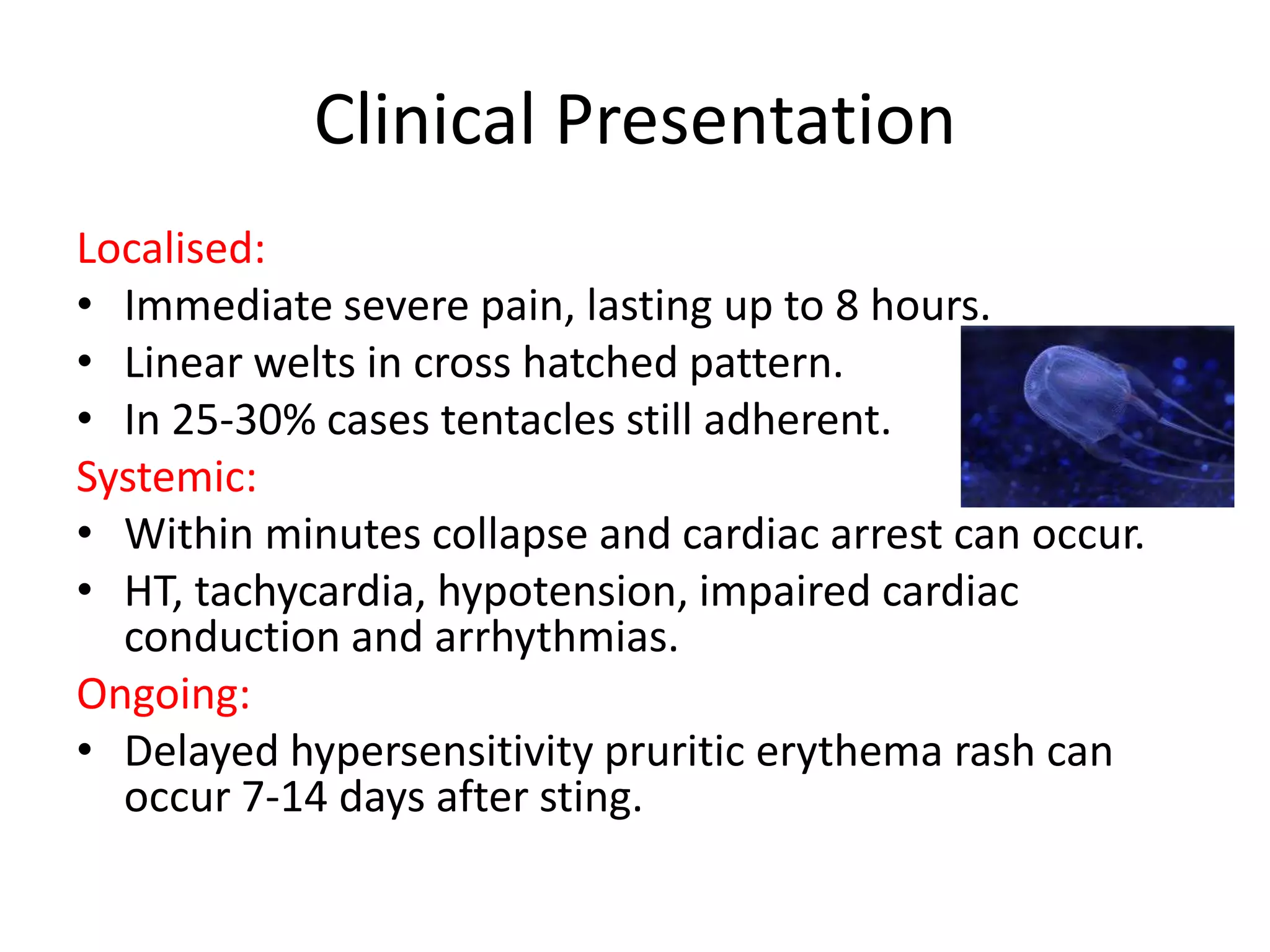 Clinical Presentation

Localised:
• Immediate severe pain, lasting up to 8 hours.
• Linear welts in cross hatched pattern.
• In 25-30% cases tentacles still adherent.

Systemic:
• Within minutes collapse and cardiac arrest can occur.
• HT, tachycardia, hypotension, impaired cardiac conduction and arrhythmias.

Ongoing:
• Delayed hypersensitivity pruritic erythema rash can occur 7-14 days after sting.